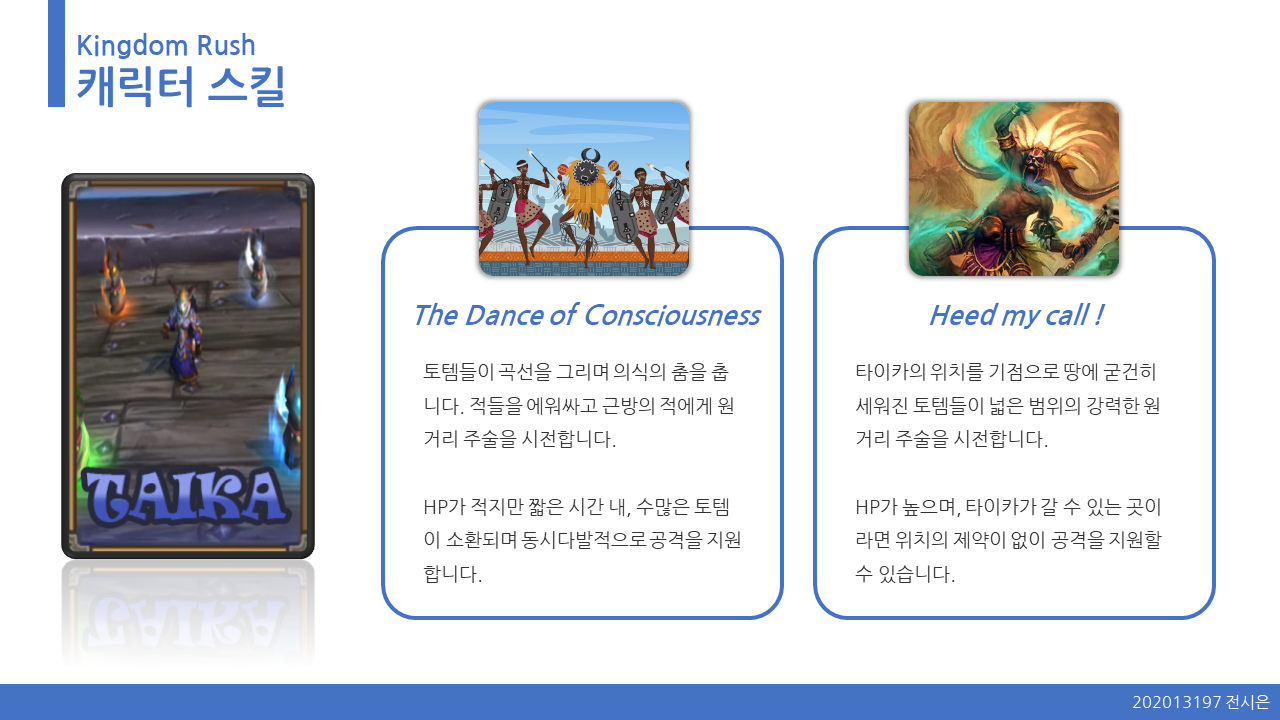 Kingdom Rush
캐릭터 스킬

TAIKA

The Dance of Consciousness

토템들이 곡선을 그리며 의식의 춤을 춥니다. 적들을 에워싸고 근방의 적에게 원거리 주술을 시전합니다.

HP가 적지만 짧은 시간 내, 수많은 토템이 소환되며 동시다발적으로 공격을 지원합니다.

Heed my call !

타이카의 위치를 기점으로 땅에 굳건히 세워진 토템들이 넓은 범위의 강력한 원거리 주술을 시전합니다.

HP가 높으며, 타이카가 갈 수 있는 곳이라면 위치의 제약이 없이 공격을 지원할 수 있습니다.

202013197 전시은